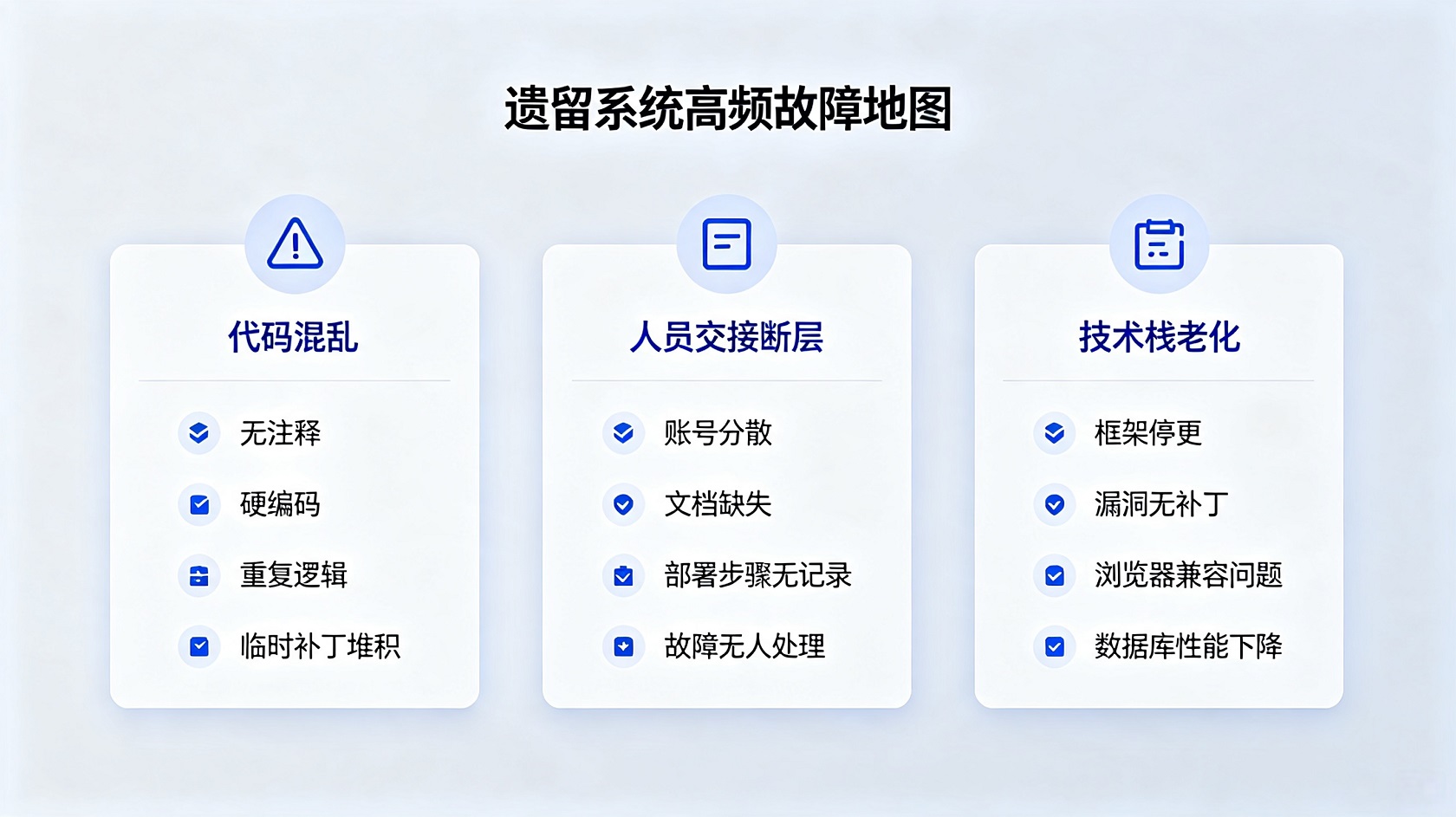 遗留系统高频故障地图

代码混乱

无注释

硬编码

重复逻辑

临时补丁堆积

人员交接断层

账号分散

文档缺失

部署步骤无记录

故障无人处理

技术栈老化

框架停更

漏洞无补丁

浏览器兼容问题

数据库性能下降